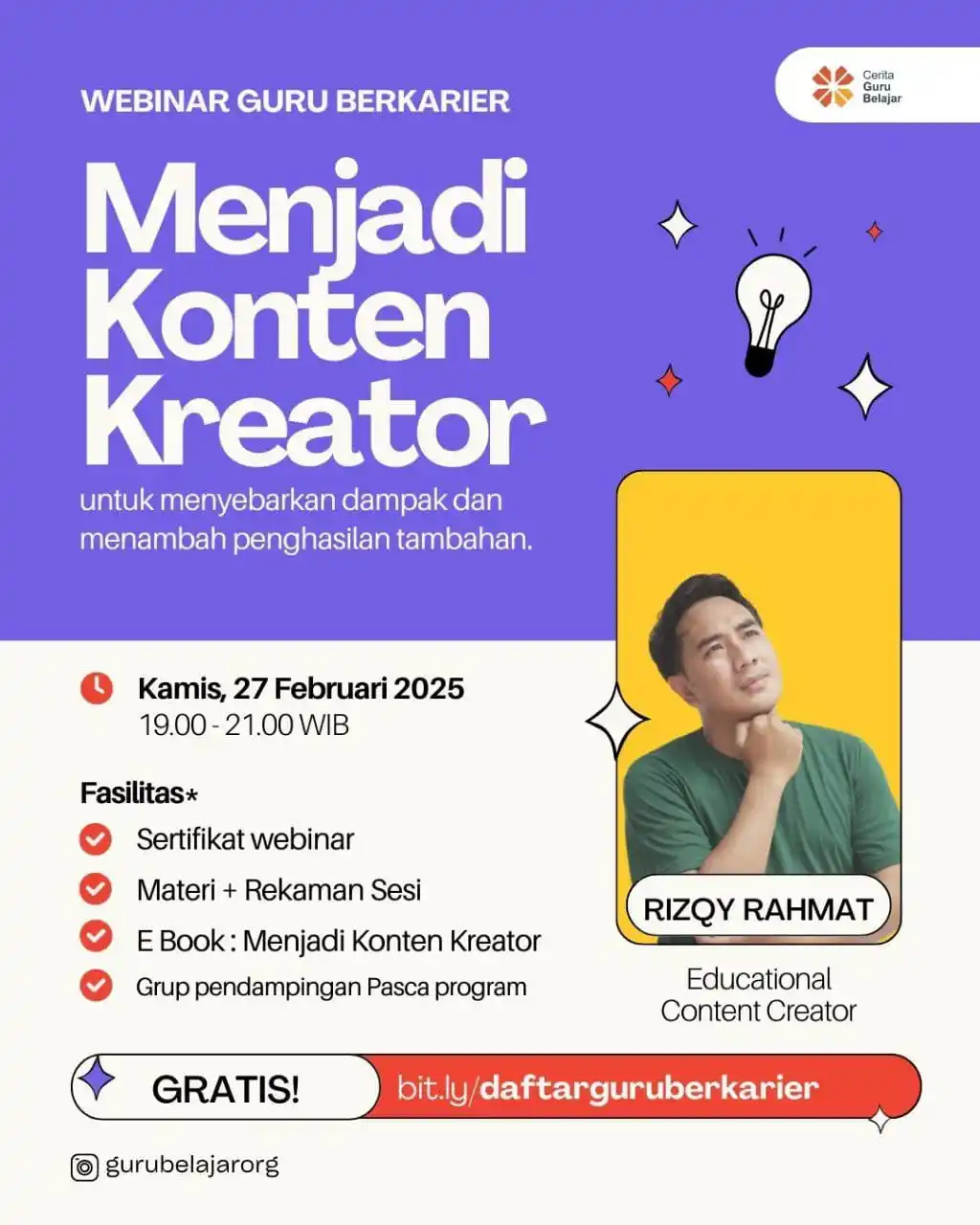 Cerita Guru Belajar

WEBINAR GURU BERKARIER

Menjadi Konten Kreator

untuk menyebarkan dampak dan menambah penghasilan tambahan.

Kamis, 27 Februari 2025
19.00 - 21.00 WIB

Fasilitas*
Sertifikat webinar
Materi + Rekaman Sesi
E Book : Menjadi Konten Kreator
Grup pendampingan Pasca program

RIZQY RAHMAT
Educational Content Creator

GRATIS!
bit.ly/daftarguruberkarier

gurubelajarorg